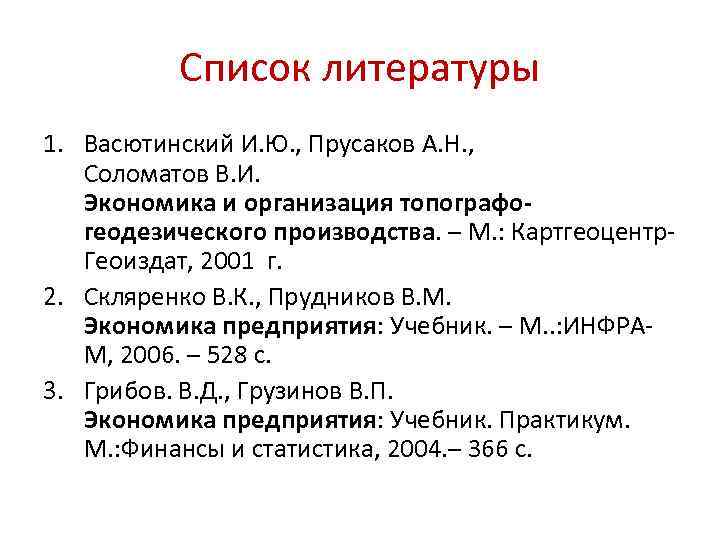 Список литературы

1. Васютинский И.Ю., Прусаков А.Н., Соломатов В.И.
Экономика и организация топографо-геодезического производства. – М.: Картгеоцентр-Геоиздат, 2001 г.

2. Скляренко В.К., Прудников В.М.
Экономика предприятия: Учебник. – М..:ИНФРА-М, 2006. – 528 с.

3. Грибов. В.Д., Грузинов В.П.
Экономика предприятия: Учебник. Практикум. М.:Финансы и статистика, 2004.– 366 с.